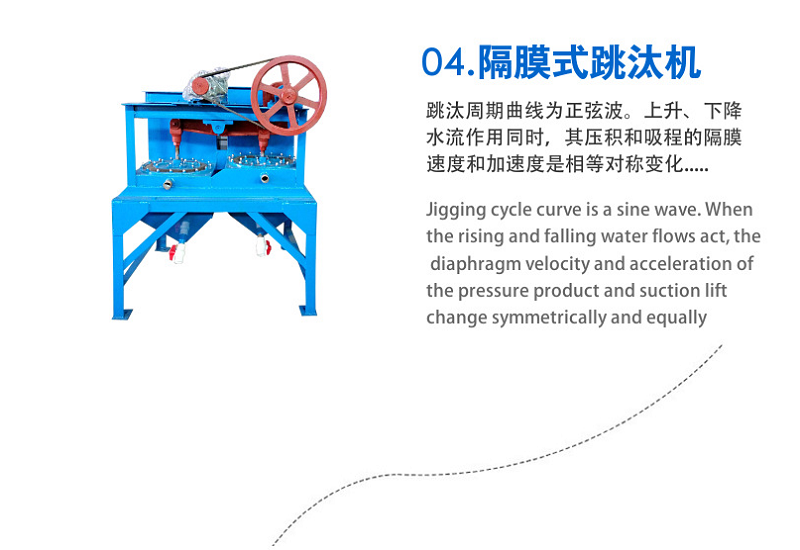 04.隔膜式跳汰机

跳汰周期曲线为正弦波。上升、下降水流作用同时，其压积和吸程的隔膜速度和加速度是相等对称变化.....

Jigging cycle curve is a sine wave. When the rising and falling water flows act, the diaphragm velocity and acceleration of the pressure product and suction lift change symmetrically and equally